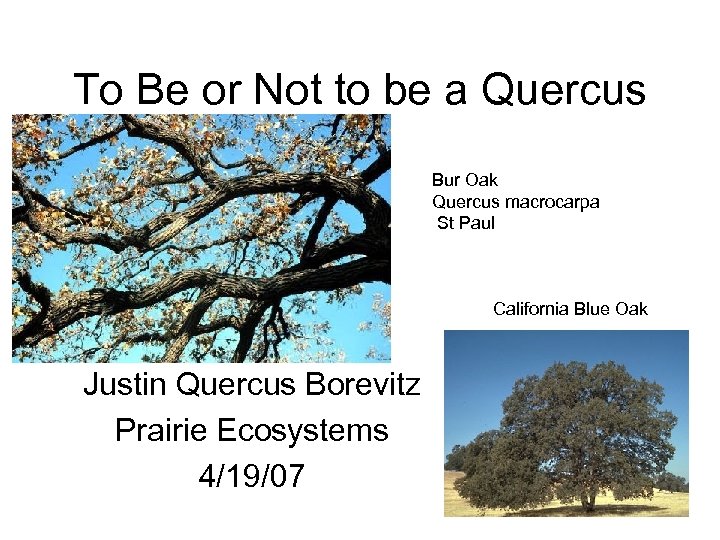 To Be or Not to be a Quercus

Bur Oak
Quercus macrocarpa
St Paul

California Blue Oak

Justin Quercus Borevitz
Prairie Ecosystems
4/19/07